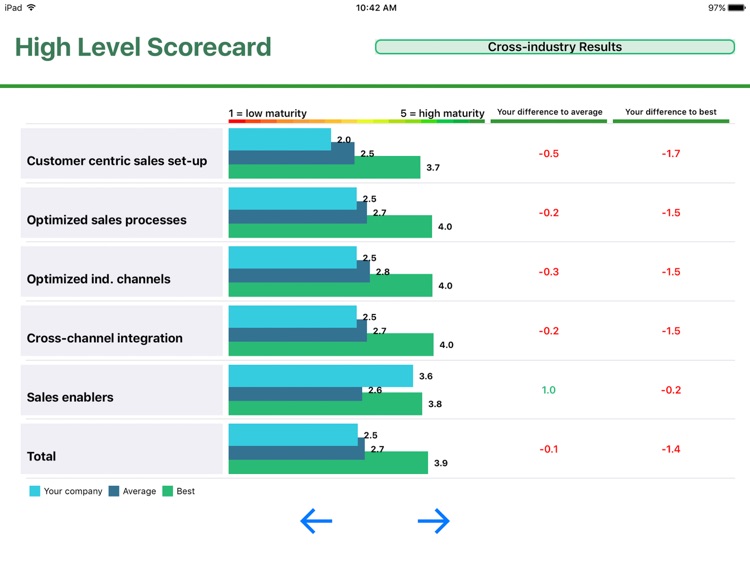 iPad 10:42 AM 97%

High Level Scorecard

Cross-industry Results

| | 1 = low maturity 5 = high maturity | Your difference to average | Your difference to best |
|---|---|---|---|
| Customer centric sales set-up | 2.0 2.5 3.7 | -0.5 | -1.7 |
| Optimized sales processes | 2.5 2.7 4.0 | -0.2 | -1.5 |
| Optimized ind. channels | 2.5 2.8 4.0 | -0.3 | -1.5 |
| Cross-channel integration | 2.5 2.7 4.0 | -0.2 | -1.5 |
| Sales enablers | 3.6 2.6 3.8 | 1.0 | -0.2 |
| Total | 2.5 2.7 3.9 | -0.1 | -1.4 |

Your company Average Best